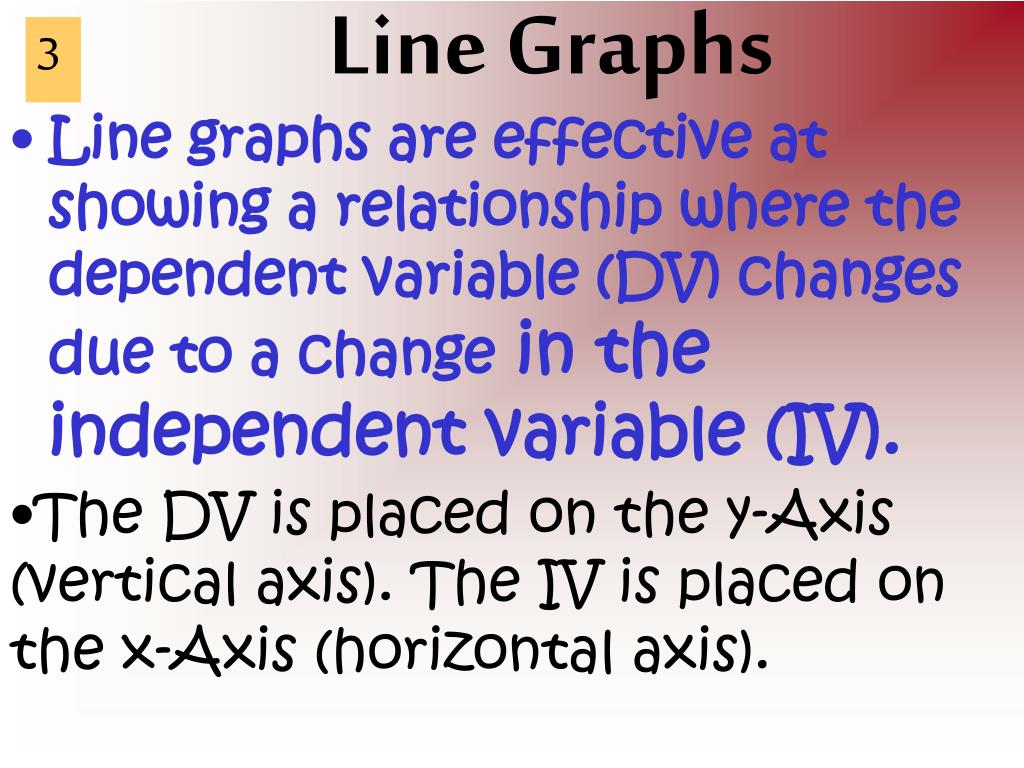 3

Line Graphs

• Line graphs are effective at showing a relationship where the dependent variable (DV) changes due to a change in the independent variable (IV).

•The DV is placed on the y-Axis (vertical axis). The IV is placed on the x-Axis (horizontal axis).